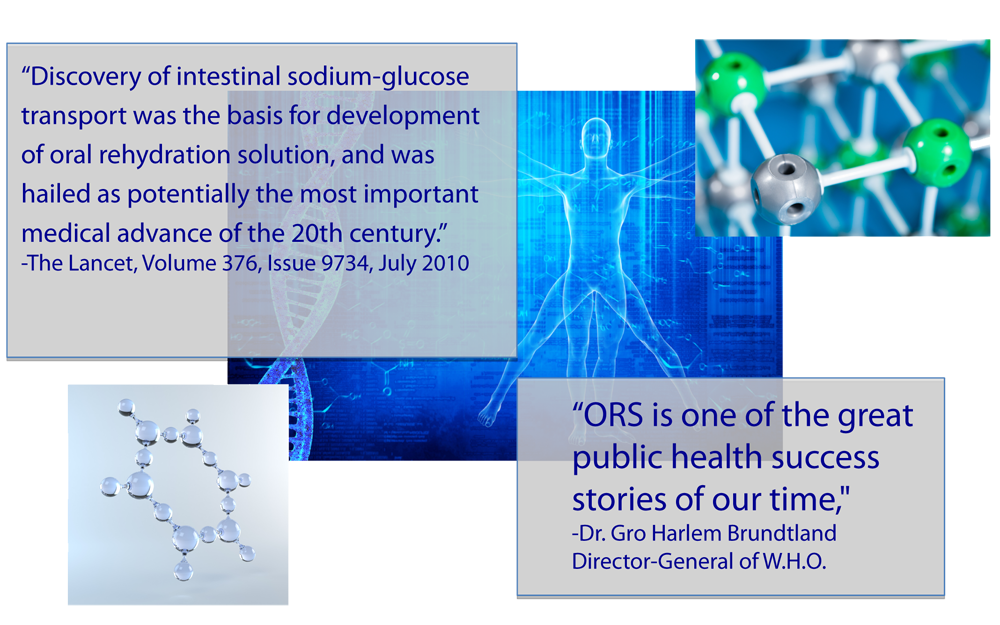 “Discovery of intestinal sodium-glucose transport was the basis for development of oral rehydration solution, and was hailed as potentially the most important medical advance of the 20th century.”
-The Lancet, Volume 376, Issue 9734, July 2010

“ORS is one of the great public health success stories of our time,"
-Dr. Gro Harlem Brundtland
Director-General of W.H.O.